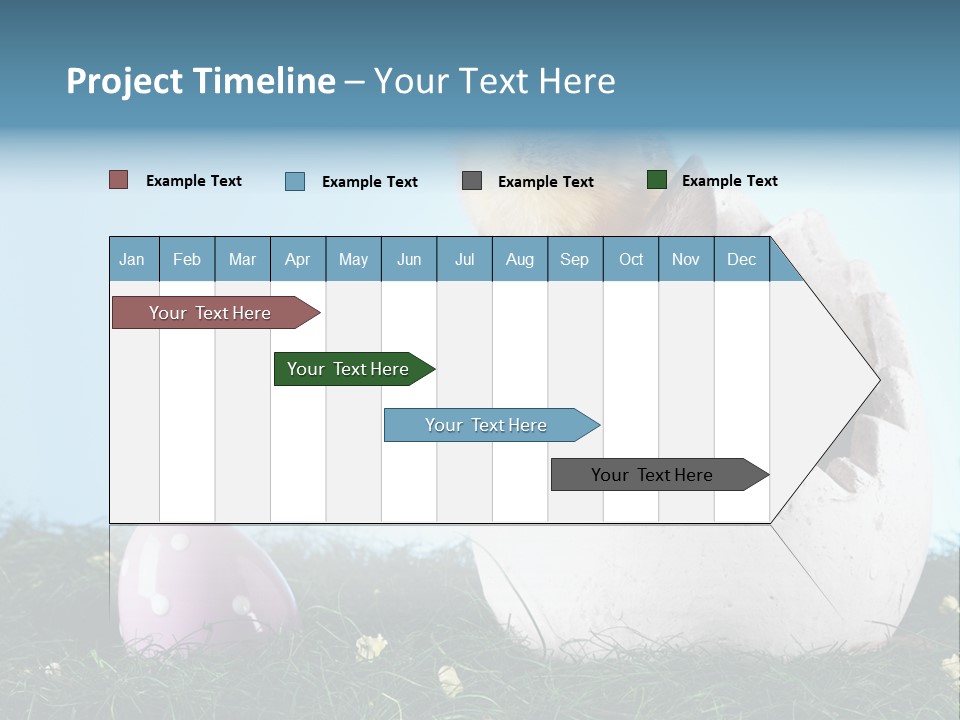 Project Timeline – Your Text Here

Example Text Example Text Example Text Example Text

| Jan | Feb | Mar | Apr | May | Jun | Jul | Aug | Sep | Oct | Nov | Dec |
|---|---|---|---|---|---|---|---|---|---|---|---|

Your Text Here

Your Text Here

Your Text Here

Your Text Here